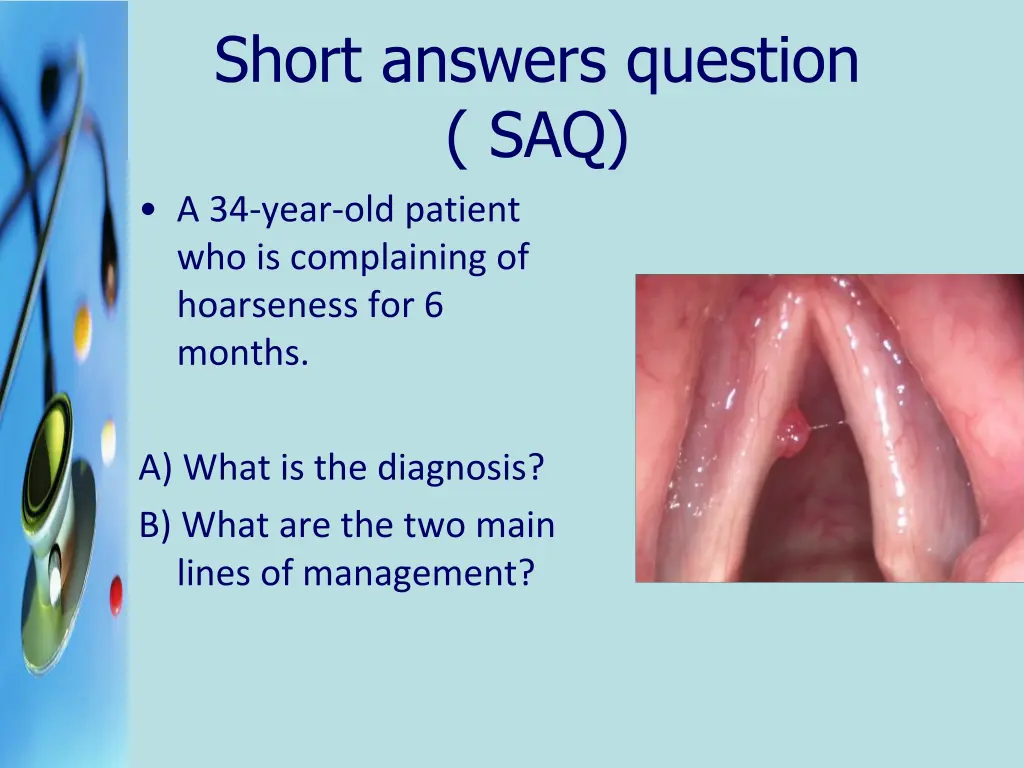 Short answers question ( SAQ)

• A 34-year-old patient who is complaining of hoarseness for 6 months.

A) What is the diagnosis?

B) What are the two main lines of management?